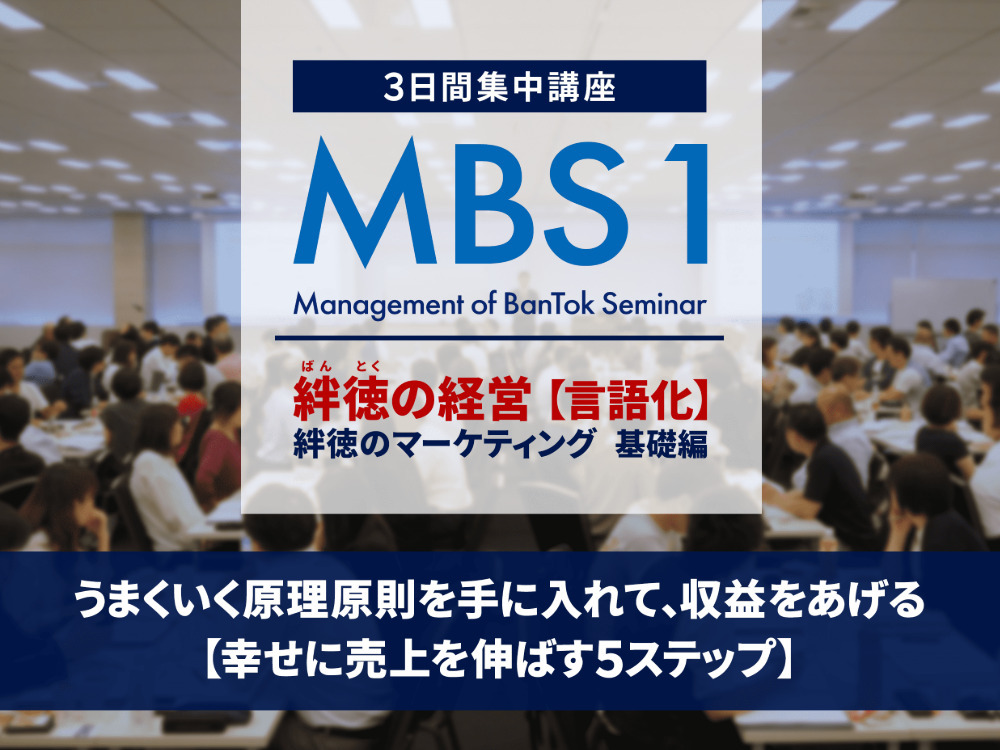 3日間集中講座

MBS1

Management of BanTok Seminar

ばん　とく
絆徳の経営【言語化】
絆徳のマーケティング　基礎編

うまくいく原理原則を手に入れて、収益をあげる
【幸せに売上を伸ばす5ステップ】